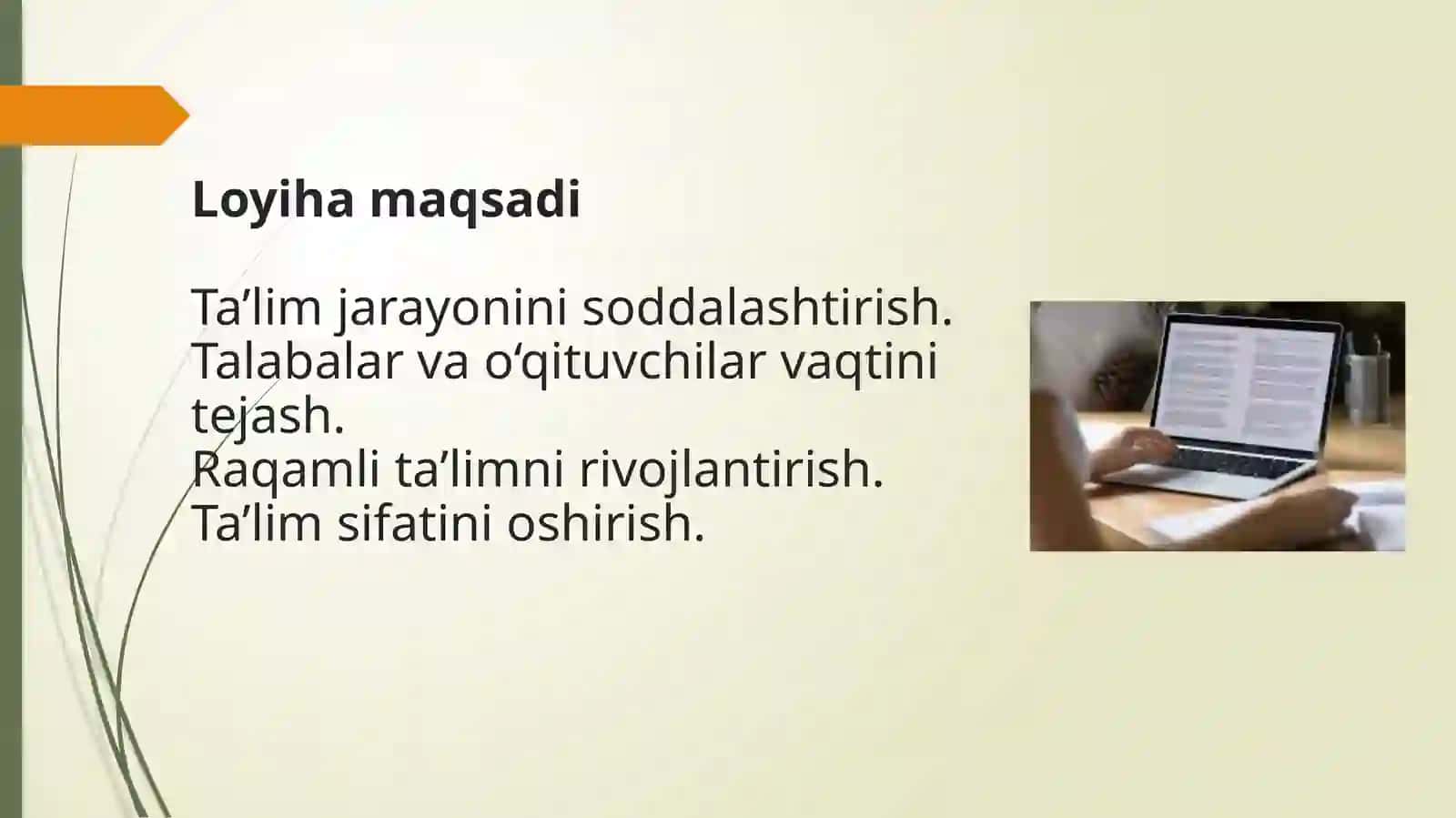 Loyiha maqsadi

Ta’lim jarayonini soddalashtirish.
Talabalar va o‘qituvchilar vaqtini tejash.
Raqamli ta’limni rivojlantirish.
Ta’lim sifatini oshirish.